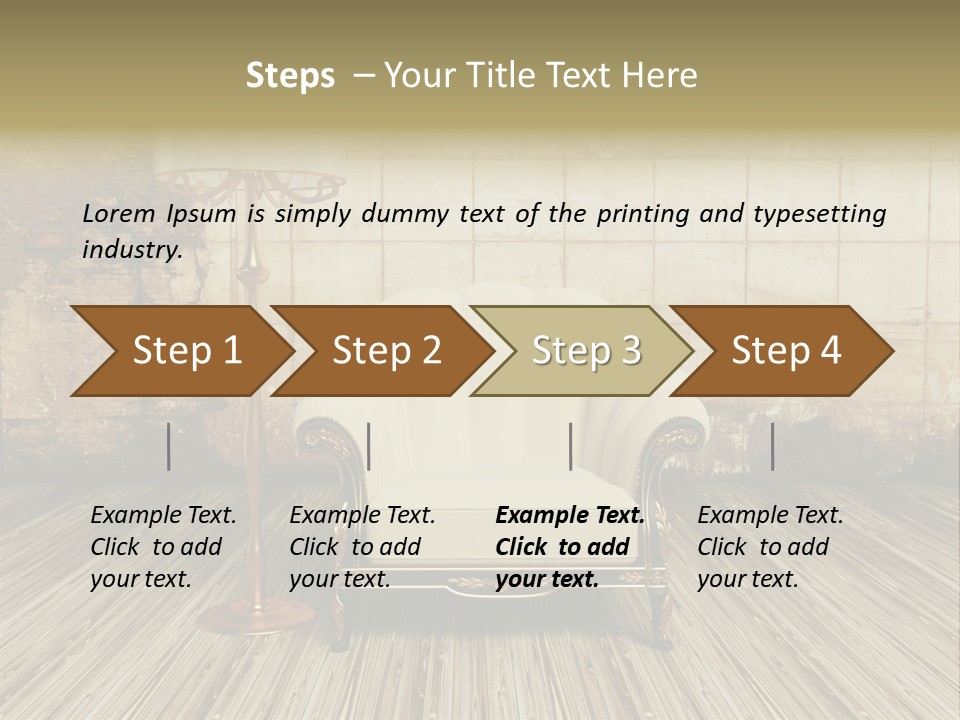 Steps – Your Title Text Here

Lorem Ipsum is simply dummy text of the printing and typesetting industry.

Step 1

Step 2

Step 3

Step 4

Example Text. Click to add your text.

Example Text. Click to add your text.

Example Text. Click to add your text.

Example Text. Click to add your text.